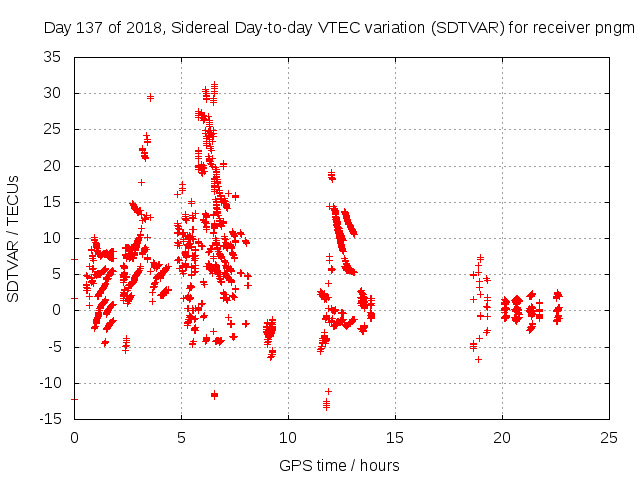 Day 137 of 2018, Sidereal Day-to-day VTEC variation (SDTVAR) for receiver pngm

SDTVAR / TECUs

35
30
25
20
15
10
5
0
-5
-10
-15

0
5
10
15
20
25

GPS time / hours